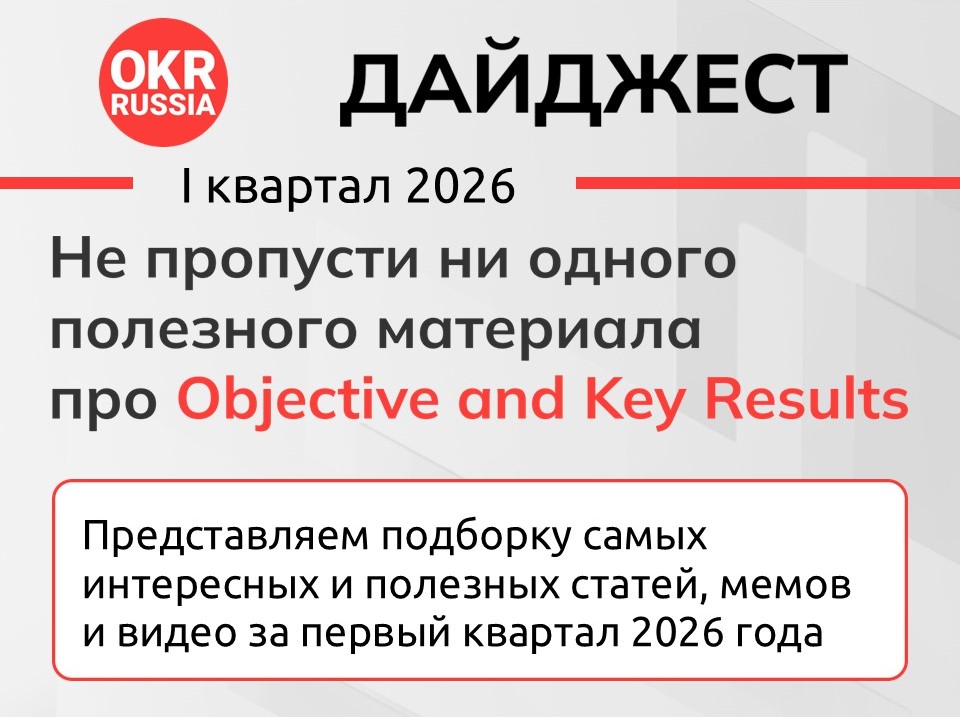 OKR
RUSSIA

ДАЙДЖЕСТ

I квартал 2026

Не пропусти ни одного полезного материала про Objective and Key Results

Представляем подборку самых интересных и полезных статей, мемов и видео за первый квартал 2026 года